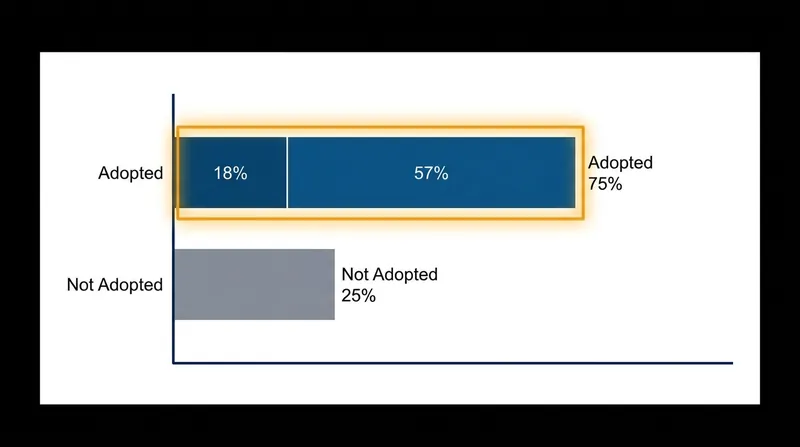 Adopted

18%

57%

Adopted
75%

Not Adopted

Not Adopted
25%